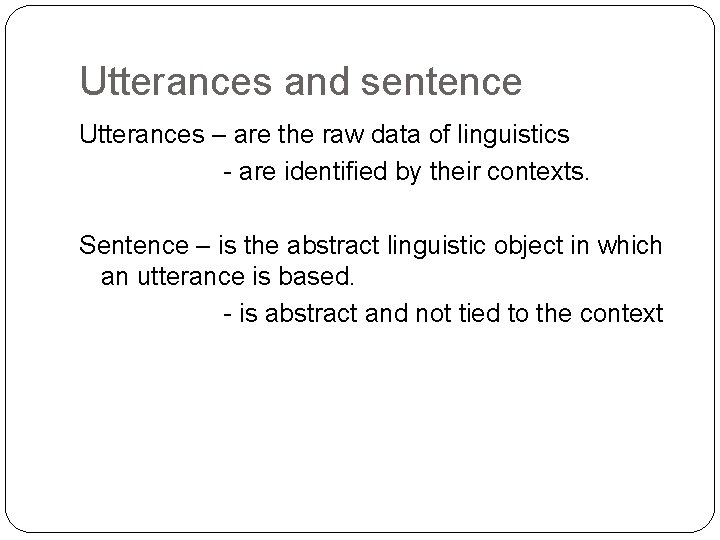 Utterances and sentence

Utterances – are the raw data of linguistics

- are identified by their contexts.

Sentence – is the abstract linguistic object in which an utterance is based.

- is abstract and not tied to the context